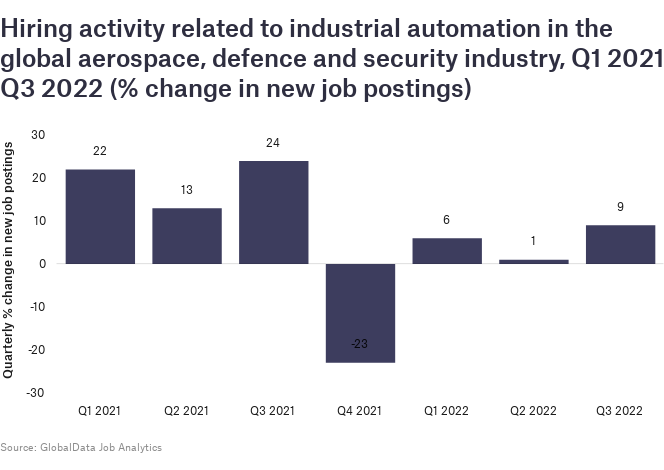 Hiring activity related to industrial automation in the global aerospace, defence and security industry, Q1 2021 Q3 2022 (% change in new job postings)

Quarterly % change in new job postings

30
20
10
0
-10
-20
-30

22
13
24
-23
6
1
9

Q1 2021
Q2 2021
Q3 2021
Q4 2021
Q1 2022
Q2 2022
Q3 2022

Source: GlobalData Job Analytics